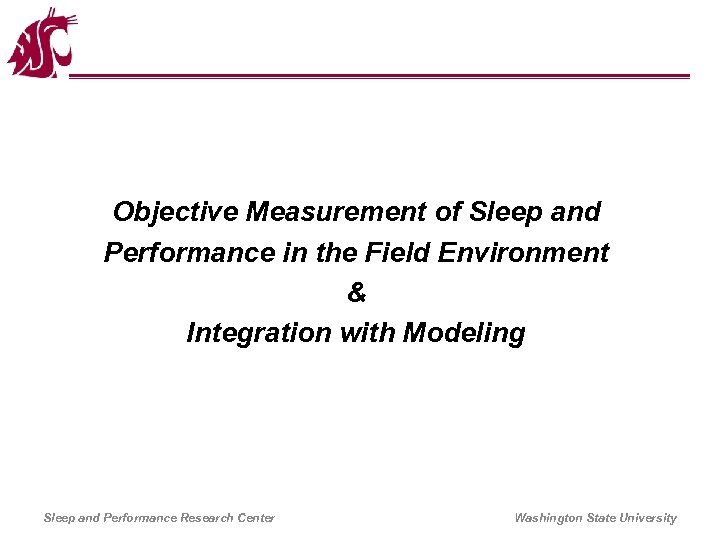 Objective Measurement of Sleep and Performance in the Field Environment
&
Integration with Modeling

Sleep and Performance Research Center

Washington State University